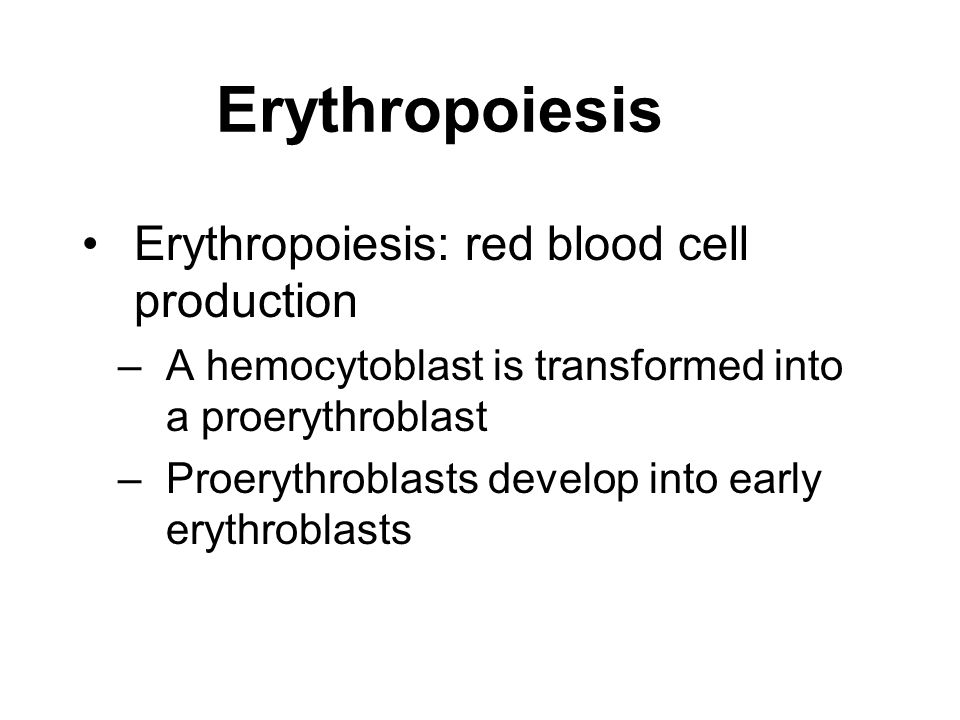 Erythropoiesis

• Erythropoiesis: red blood cell production
 – A hemocytoblast is transformed into a proerythroblast
 – Proerythroblasts develop into early erythroblasts